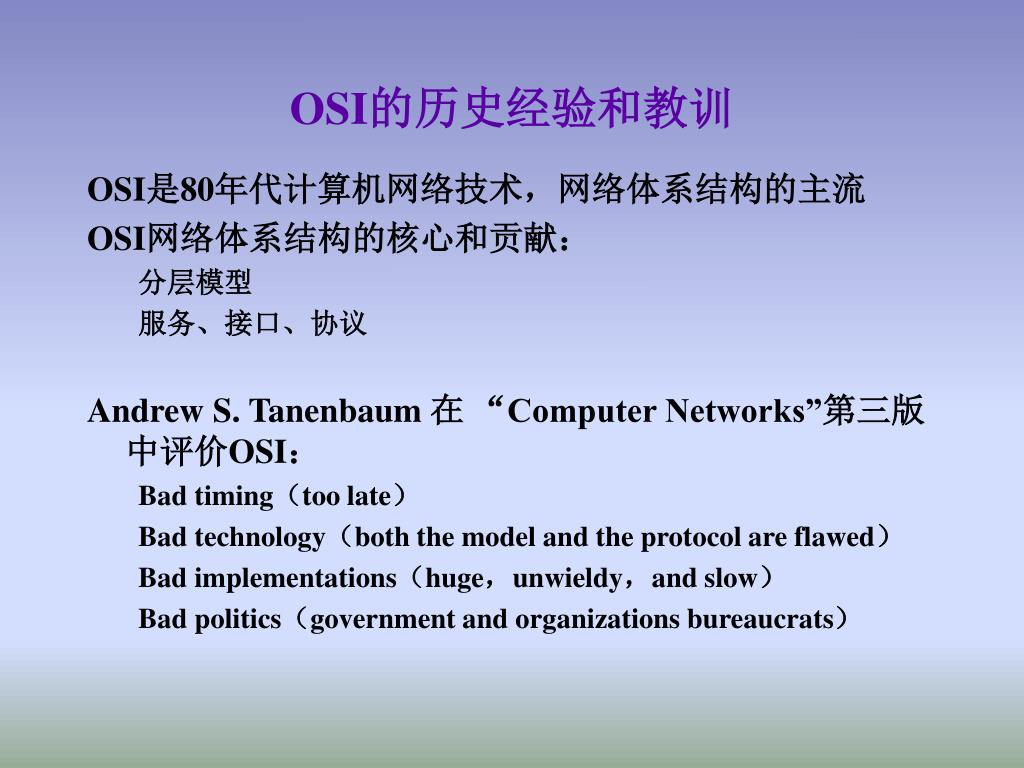 OSI的历史经验和教训

OSI是80年代计算机网络技术，网络体系结构的主流

OSI网络体系结构的核心和贡献：

分层模型

服务、接口、协议

Andrew S. Tanenbaum 在 “Computer Networks”第三版中评价OSI：

Bad timing（too late）

Bad technology（both the model and the protocol are flawed）

Bad implementations（huge，unwieldy，and slow）

Bad politics（government and organizations bureaucrats）